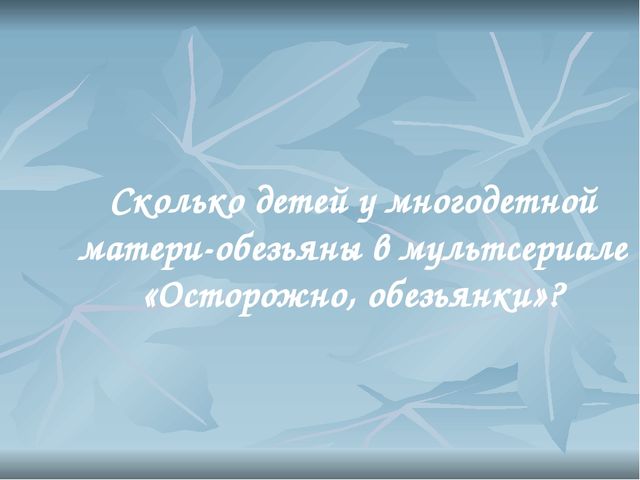 Сколько детей у многодетной матери-обезьяны в мультсериале «Осторожно, обезьянки»?